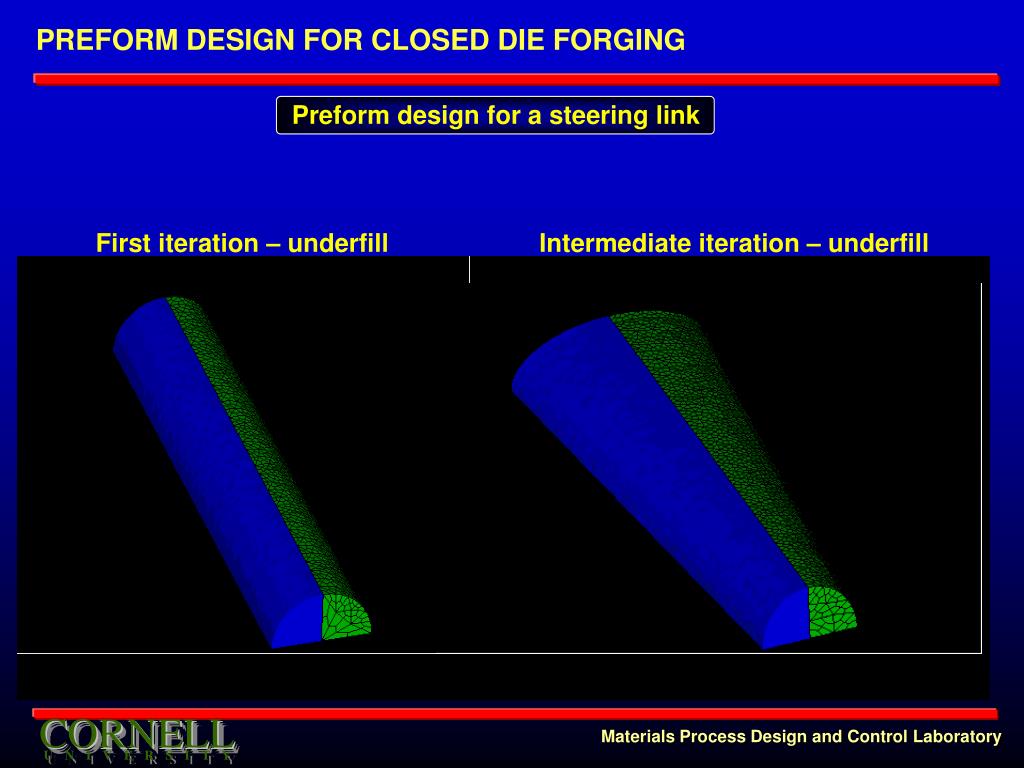 PREFORM DESIGN FOR CLOSED DIE FORGING

Preform design for a steering link

First iteration – underfill

Intermediate iteration – underfill

CORNELL
UNIVERSITY

Materials Process Design and Control Laboratory